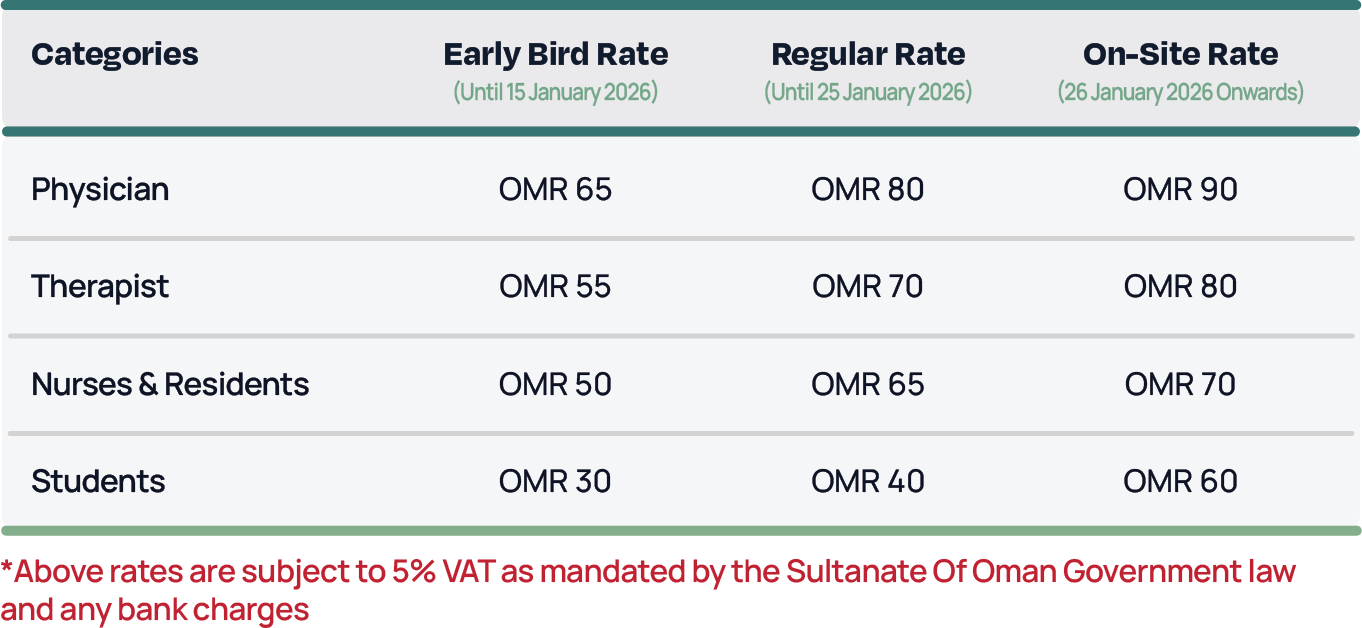 | Categories | Early Bird Rate (Until 15 January 2026) | Regular Rate (Until 25 January 2026) | On-Site Rate (26 January 2026 Onwards) |
|---|---|---|---|
| Physician | OMR 65 | OMR 80 | OMR 90 |
| Therapist | OMR 55 | OMR 70 | OMR 80 |
| Nurses & Residents | OMR 50 | OMR 65 | OMR 70 |
| Students | OMR 30 | OMR 40 | OMR 60 |

*Above rates are subject to 5% VAT as mandated by the Sultanate Of Oman Government law and any bank charges